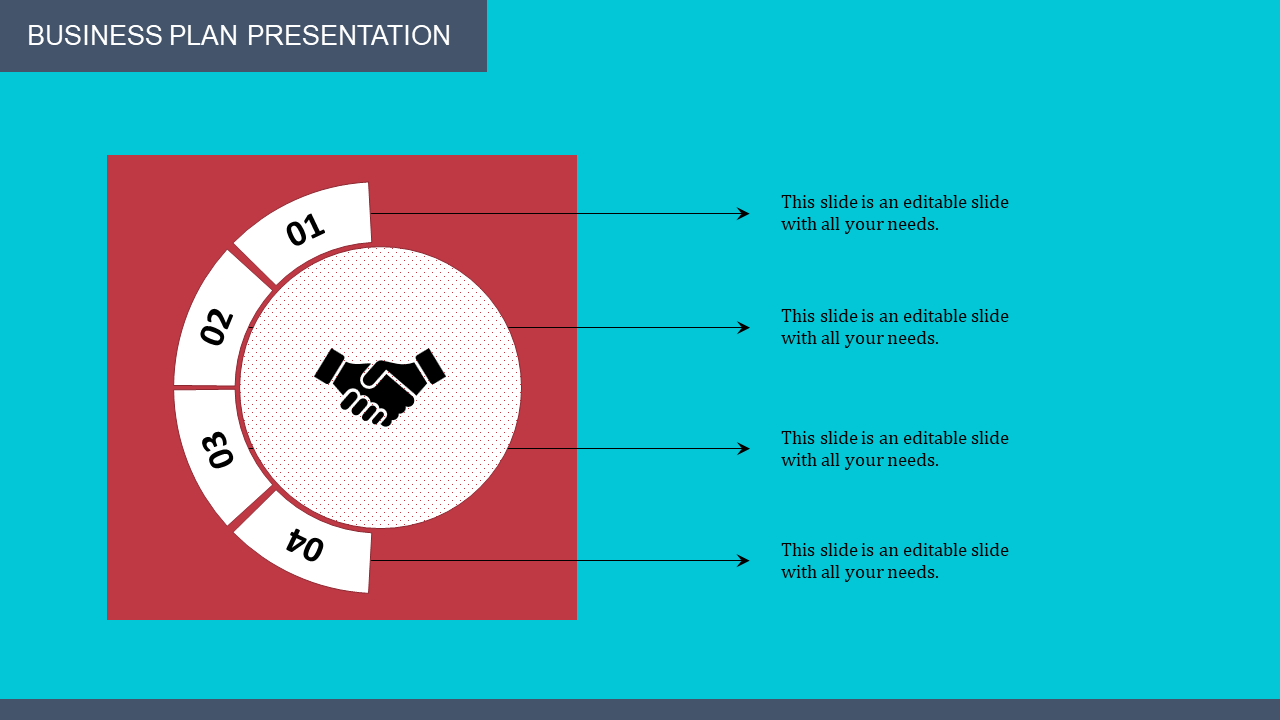 BUSINESS PLAN PRESENTATION

01

02

03

04

This slide is an editable slide with all your needs.

This slide is an editable slide with all your needs.

This slide is an editable slide with all your needs.

This slide is an editable slide with all your needs.